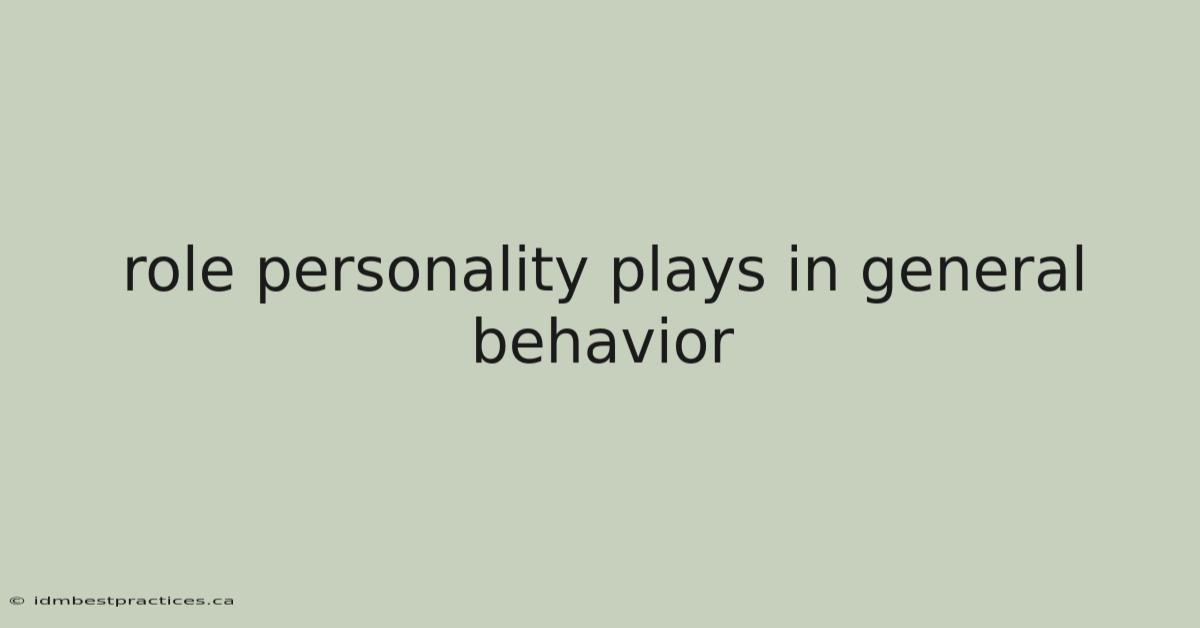 role personality plays in general behavior

© idmbestpractices.ca